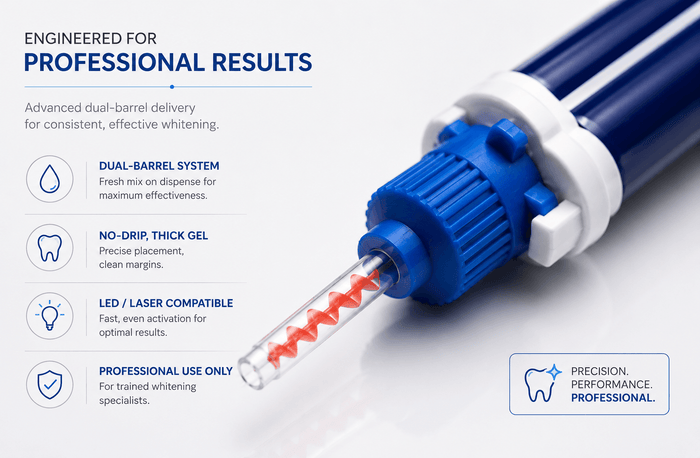 ENGINEERED FOR
PROFESSIONAL RESULTS

Advanced dual-barrel delivery for consistent, effective whitening.

DUAL-BARREL SYSTEM
Fresh mix on dispense for maximum effectiveness.

NO-DRIP, THICK GEL
Precise placement, clean margins.

LED / LASER COMPATIBLE
Fast, even activation for optimal results.

PROFESSIONAL USE ONLY
For trained whitening specialists.

PRECISION.
PERFORMANCE.
PROFESSIONAL.